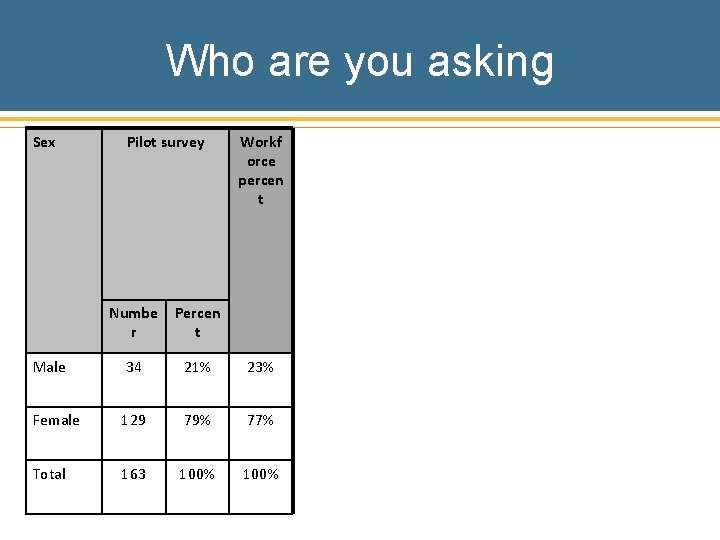 Who are you asking

| Sex | Pilot survey | | Workforce percent |
|---|---|---|---|
| | Number | Percent | |
| Male | 34 | 21% | 23% |
| Female | 129 | 79% | 77% |
| Total | 163 | 100% | 100% |